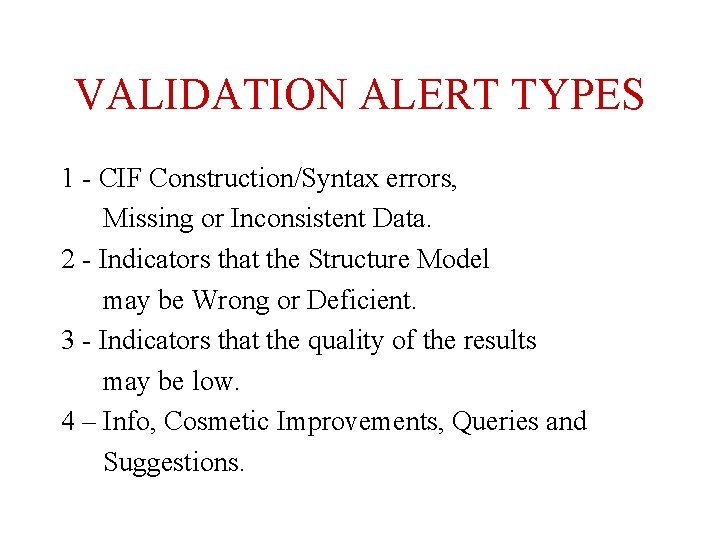 VALIDATION ALERT TYPES

1 - CIF Construction/Syntax errors, Missing or Inconsistent Data.

2 - Indicators that the Structure Model may be Wrong or Deficient.

3 - Indicators that the quality of the results may be low.

4 – Info, Cosmetic Improvements, Queries and Suggestions.